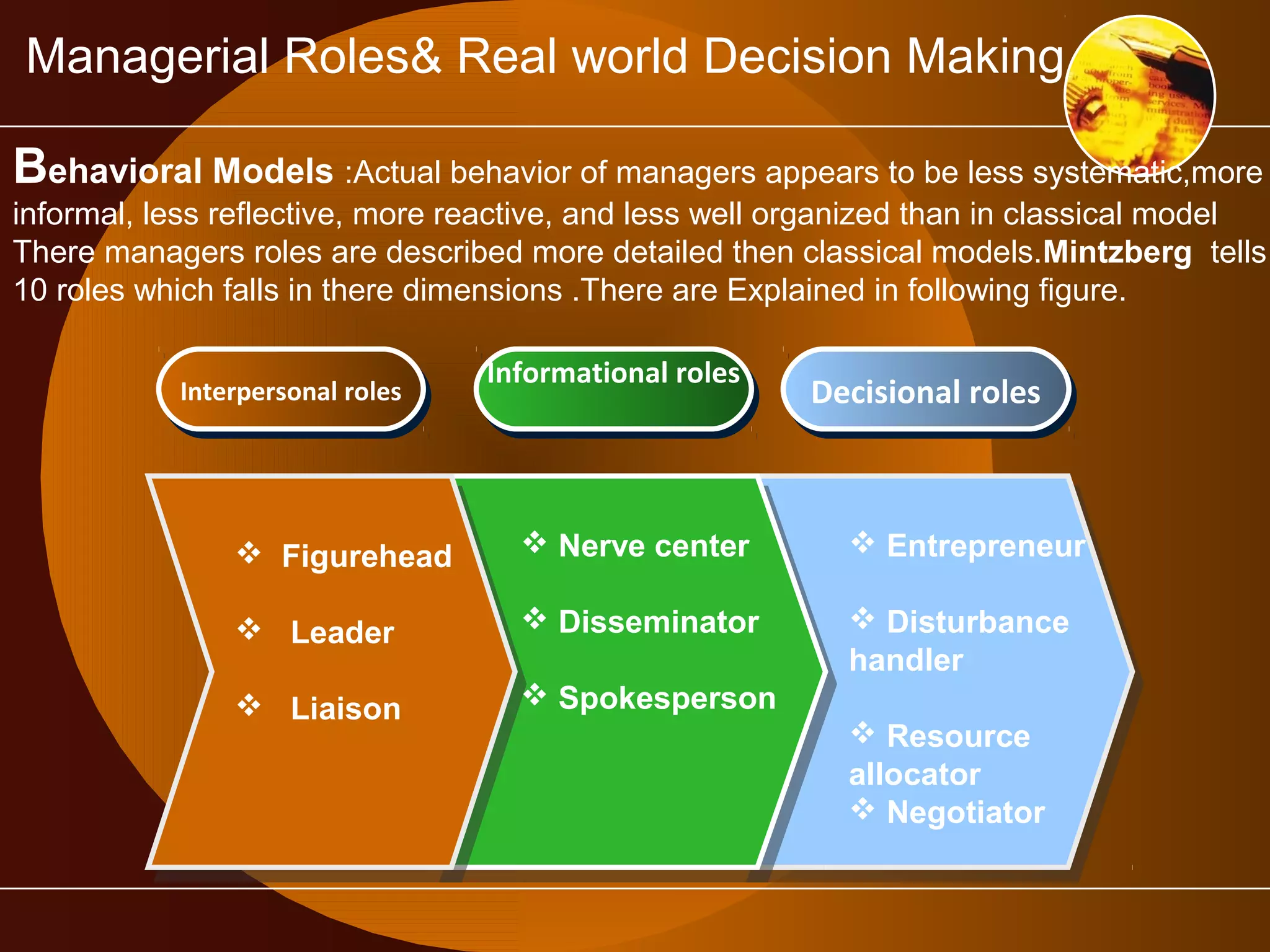 Managerial Roles& Real world Decision Making

Behavioral Models :Actual behavior of managers appears to be less systematic,more informal, less reflective, more reactive, and less well organized than in classical model There managers roles are described more detailed then classical models.Mintzberg tells 10 roles which falls in there dimensions .There are Explained in following figure.

Interpersonal roles

Informational roles

Decisional roles

❖ Figurehead

❖ Leader

❖ Liaison

❖ Nerve center

❖ Disseminator

❖ Spokesperson

❖ Entrepreneur

❖ Disturbance handler

❖ Resource allocator

❖ Negotiator